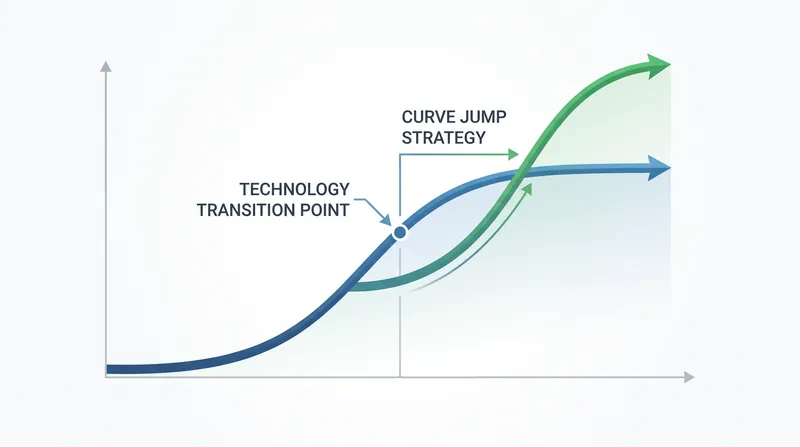 CURVE JUMP STRATEGY

TECHNOLOGY TRANSITION POINT